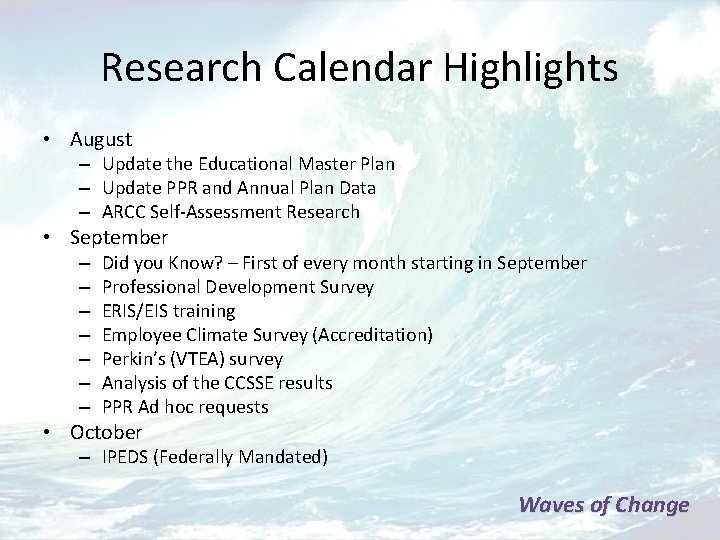 Research Calendar Highlights

• August
– Update the Educational Master Plan
– Update PPR and Annual Plan Data
– ARCC Self-Assessment Research
• September
– Did you Know? – First of every month starting in September
– Professional Development Survey
– ERIS/EIS training
– Employee Climate Survey (Accreditation)
– Perkin's (VTEA) survey
– Analysis of the CCSSE results
– PPR Ad hoc requests
• October
– IPEDS (Federally Mandated)

Waves of Change